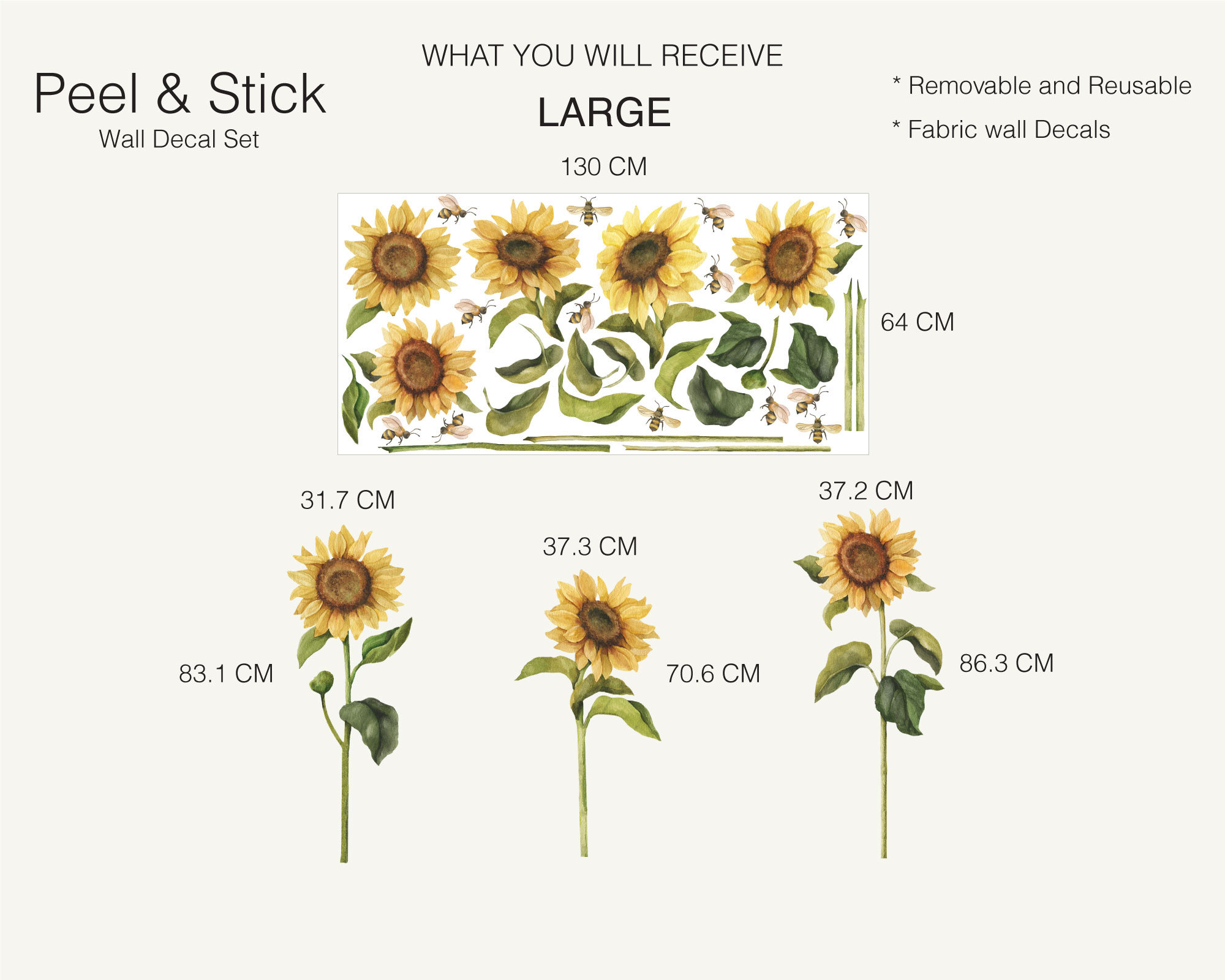 Peel & Stick
Wall Decal Set

WHAT YOU WILL RECEIVE

LARGE

* Removable and Reusable

* Fabric wall Decals

130 CM

64 CM

31.7 CM

83.1 CM

37.3 CM

70.6 CM

37.2 CM

86.3 CM